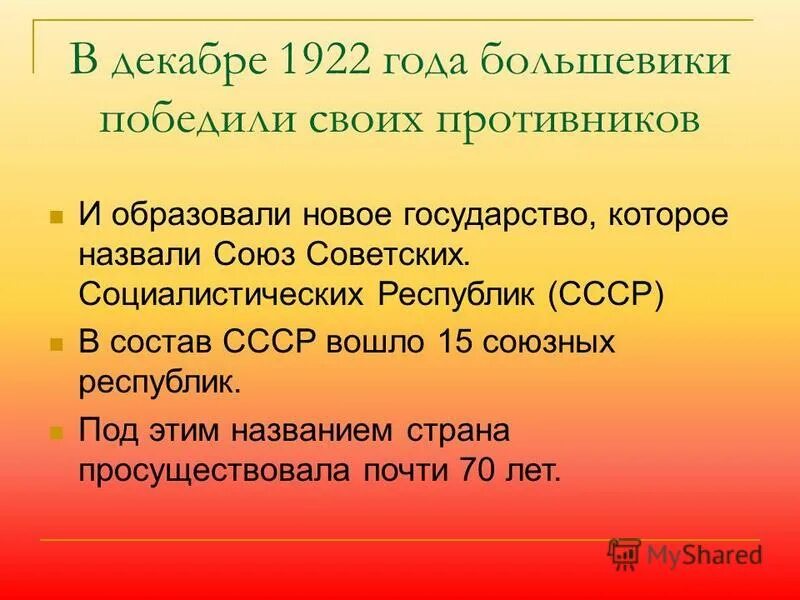 В декабре 1922 года большевики победили своих противников

И образовали новое государство, которое назвали Союз Советских. Социалистических Республик (СССР)

В состав СССР вошло 15 союзных республик.

Под этим названием страна просуществовала почти 70 лет.

MyShared